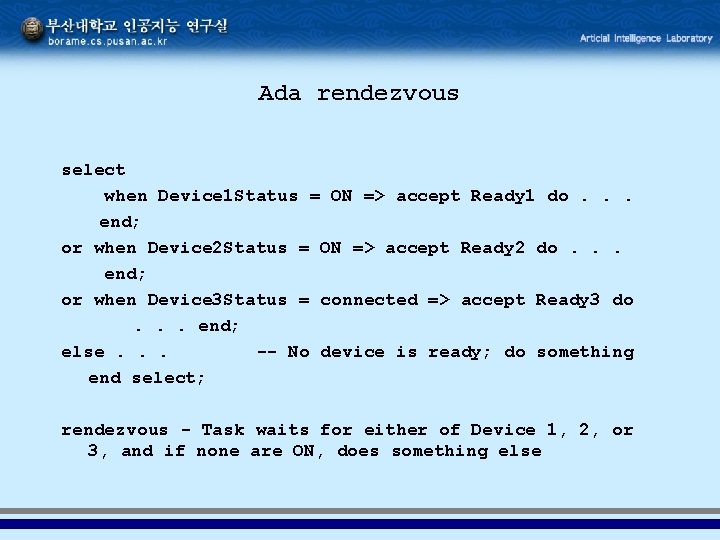 부산대학교 인공지능 연구실
borame.cs.pusan.ac.kr

Articial Intelligence Laboratory

Ada rendezvous

select
when Device1Status = ON => accept Ready1 do . . .
end;
or when Device2Status = ON => accept Ready2 do . . .
end;
or when Device3Status = connected => accept Ready3 do
. . . end;
else . . .        -- No device is ready; do something
end select;

rendezvous - Task waits for either of Device 1, 2, or 3, and if none are ON, does something else